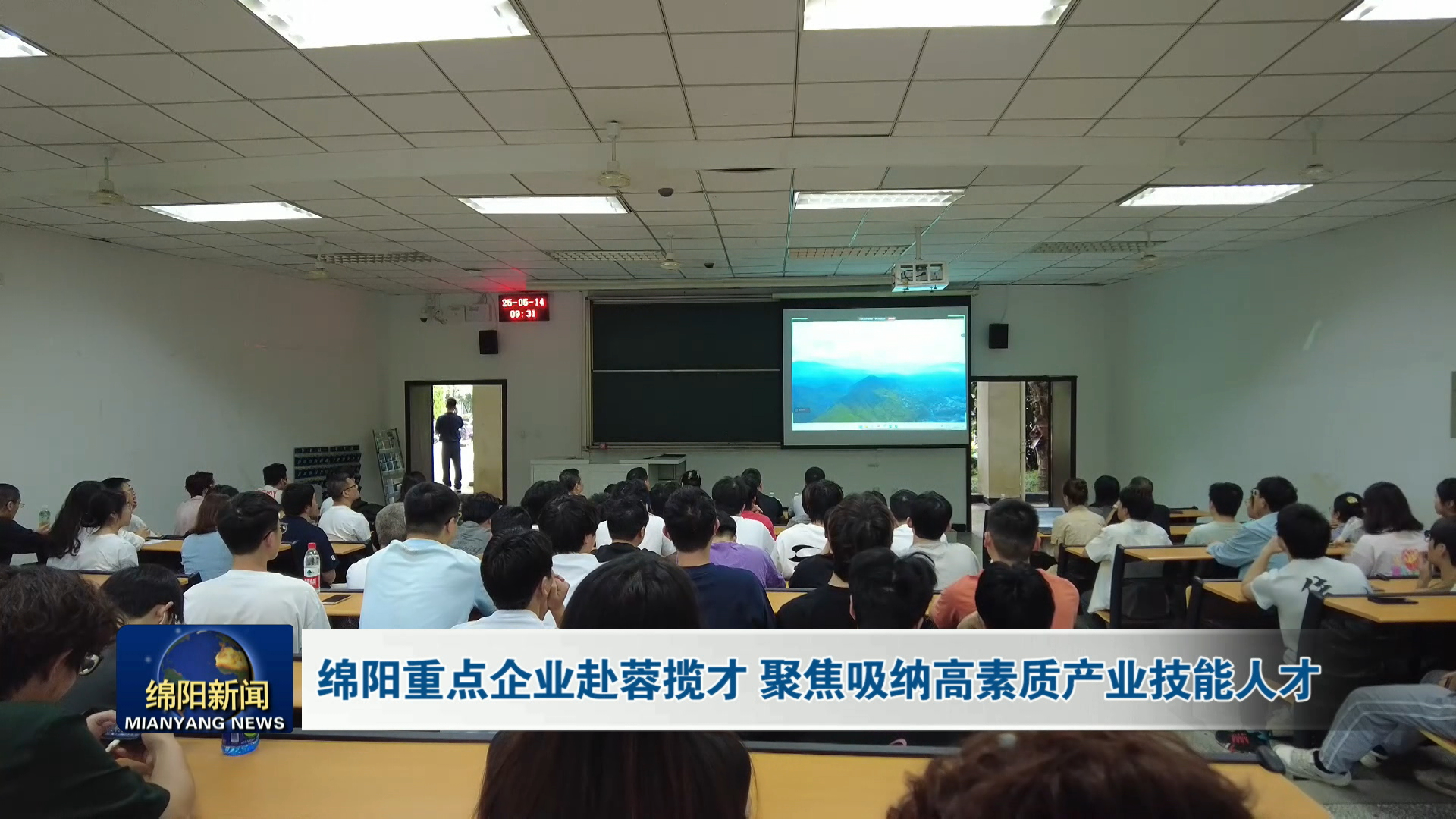 25-05-14
09:31

绵阳新闻
MIANYANG NEWS

绵阳重点企业赴蓉揽才 聚焦吸纳高素质产业技能人才